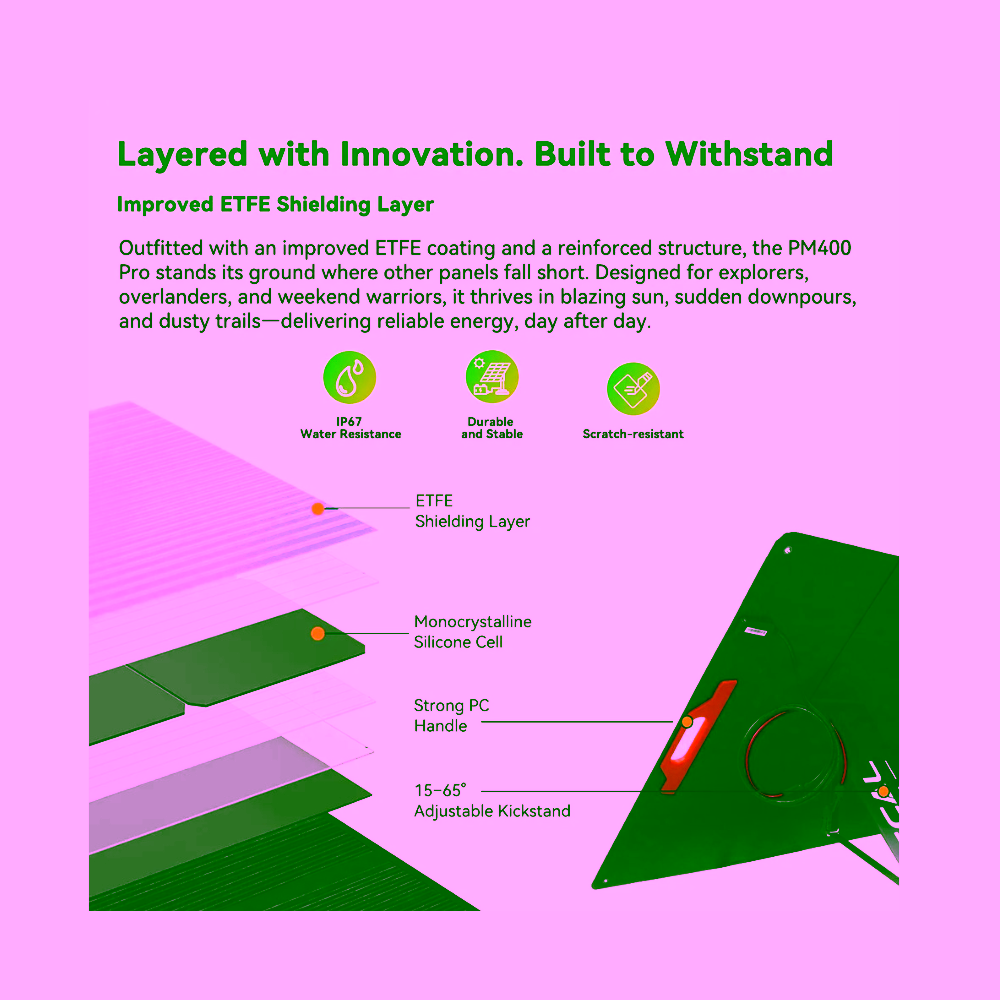 Layered with Innovation. Built to Withstand

Improved ETFE Shielding Layer

Outfitted with an improved ETFE coating and a reinforced structure, the PM400 Pro stands its ground where other panels fall short. Designed for explorers, overlanders, and weekend warriors, it thrives in blazing sun, sudden downpours, and dusty trails—delivering reliable energy, day after day.

IP67
Water Resistance

Durable
and Stable

Scratch-resistant

ETFE
Shielding Layer

Monocrystalline
Silicone Cell

Strong PC
Handle

15–65°
Adjustable Kickstand